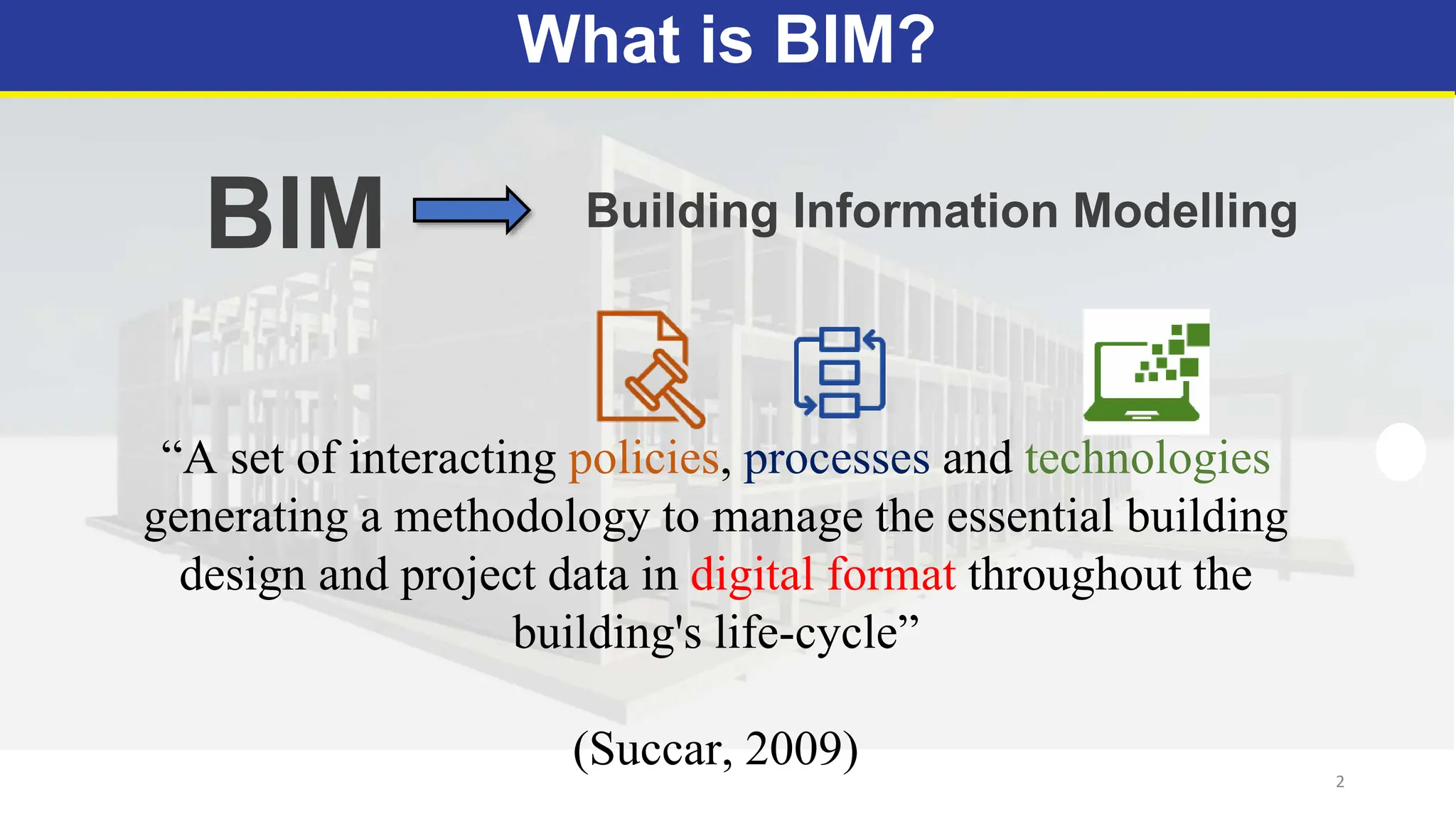 What is BIM?

BIM

Building Information Modelling

“A set of interacting policies, processes and technologies generating a methodology to manage the essential building design and project data in digital format throughout the building's life-cycle”

(Succar, 2009)

2